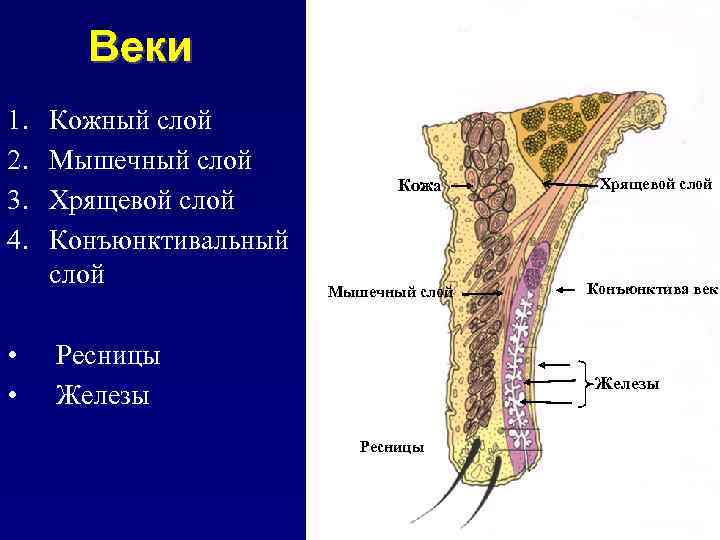 Веки

1. Кожный слой
2. Мышечный слой
3. Хрящевой слой
4. Конъюнктивальный слой

• Ресницы
• Железы

Кожа
Хрящевой слой
Мышечный слой
Конъюнктива век
Железы
Ресницы